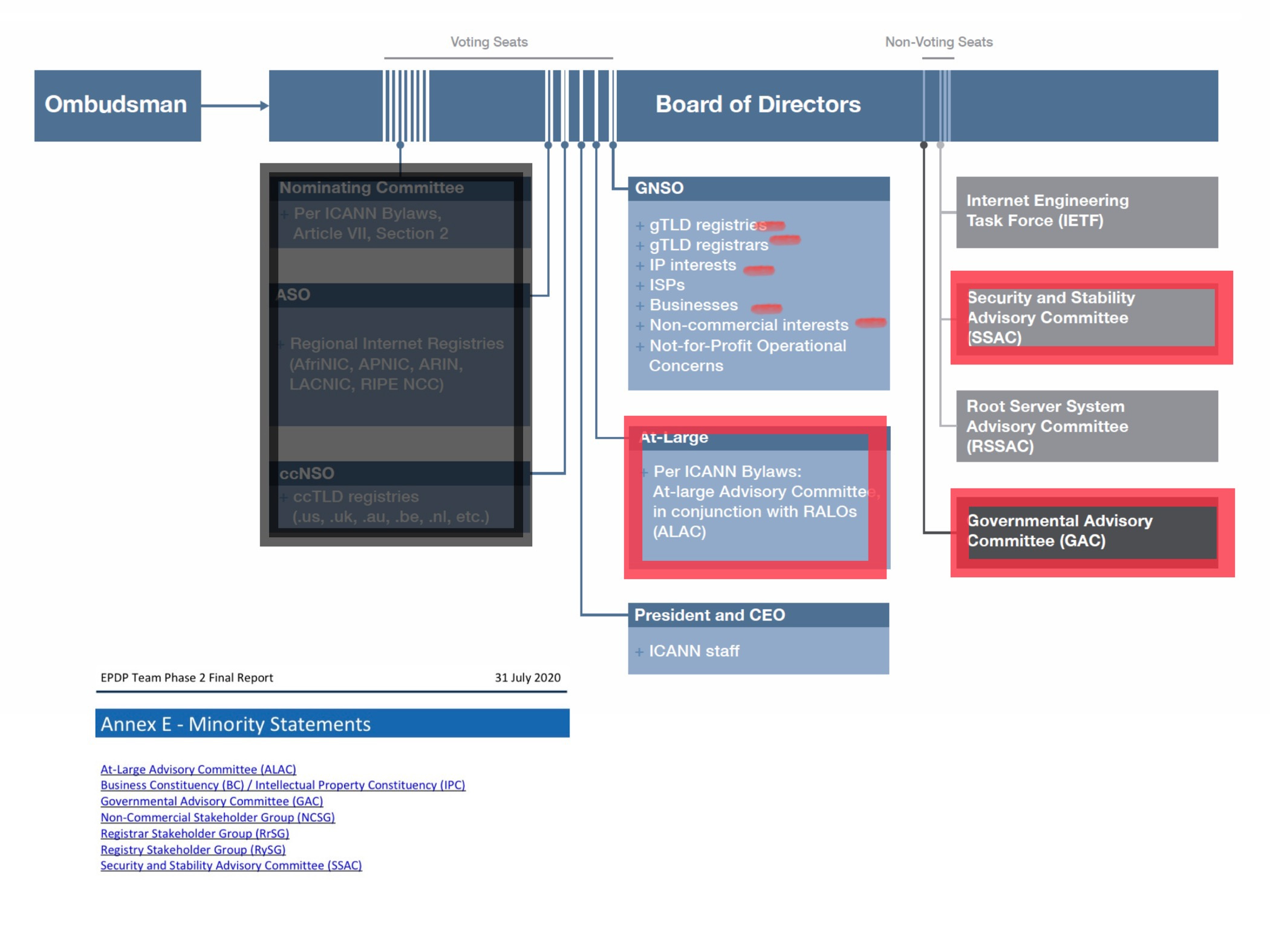 Voting Seats

Non-Voting Seats

Ombudsman

Board of Directors

Nominating Committee
+ Per ICANN Bylaws, Article VII, Section 2

ASO
+ Regional Internet Registries (AfriNIC, APNIC, ARIN, LACNIC, RIPE NCC)

ccNSO
+ ccTLD registries (.us, .uk, .au, .be, .nl, etc.)

GNSO
+ gTLD registries
+ gTLD registrars
+ IP interests
+ ISPs
+ Businesses
+ Non-commercial interests
+ Not-for-Profit Operational Concerns

At-Large
+ Per ICANN Bylaws: At-large Advisory Committee, in conjunction with RALOs (ALAC)

President and CEO
+ ICANN staff

Internet Engineering Task Force (IETF)

Security and Stability Advisory Committee (SSAC)

Root Server System Advisory Committee (RSSAC)

Governmental Advisory Committee (GAC)

EPDP Team Phase 2 Final Report

31 July 2020

Annex E - Minority Statements

At-Large Advisory Committee (ALAC)
Business Constituency (BC) / Intellectual Property Constituency (IPC)
Governmental Advisory Committee (GAC)
Non-Commercial Stakeholder Group (NCSG)
Registrar Stakeholder Group (RrSG)
Registry Stakeholder Group (RySG)
Security and Stability Advisory Committee (SSAC)